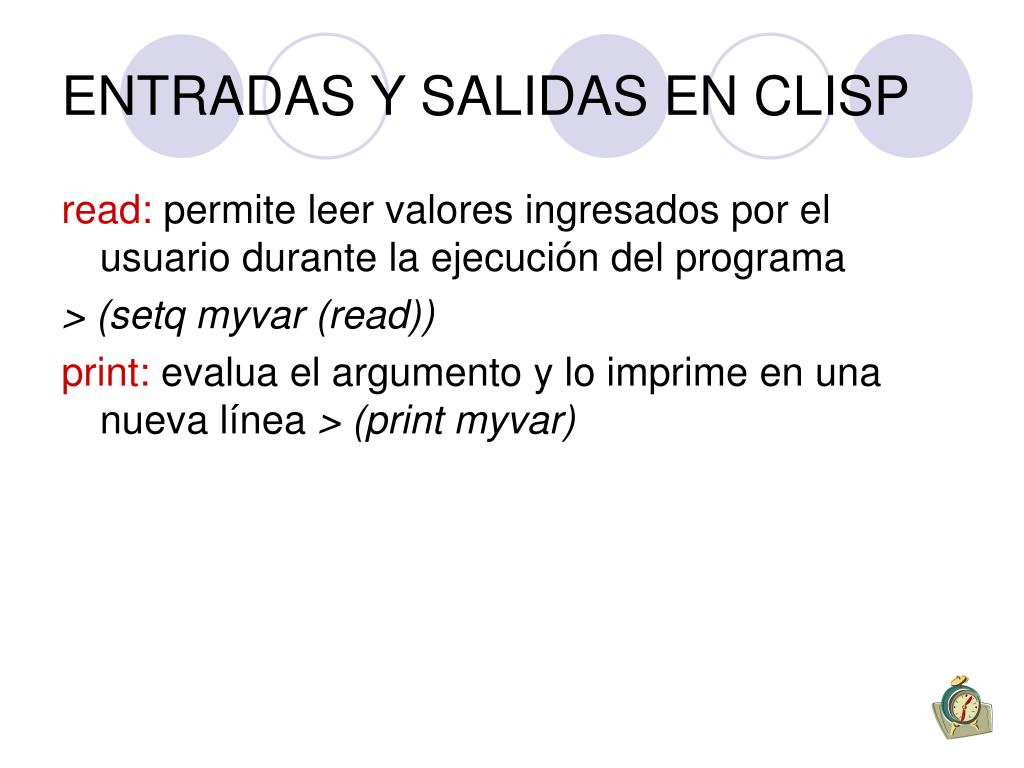 ENTRADAS Y SALIDAS EN CLISP

read: permite leer valores ingresados por el usuario durante la ejecución del programa

> (setq myvar (read))

print: evalua el argumento y lo imprime en una nueva línea > (print myvar)